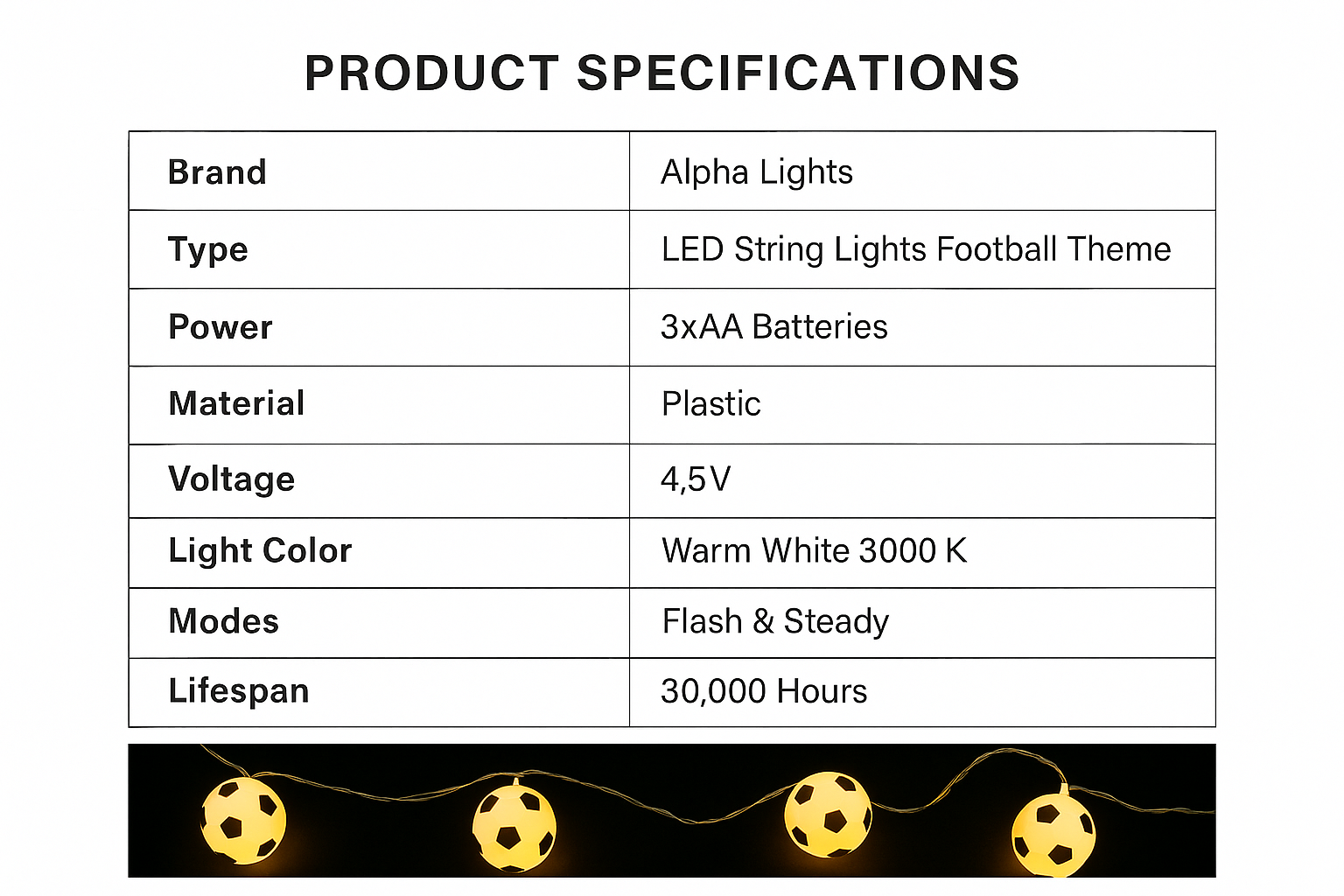 PRODUCT SPECIFICATIONS

| Brand | Alpha Lights |
|---|---|
| Type | LED String Lights Football Theme |
| Power | 3xAA Batteries |
| Material | Plastic |
| Voltage | 4,5V |
| Light Color | Warm White 3000 K |
| Modes | Flash & Steady |
| Lifespan | 30,000 Hours |